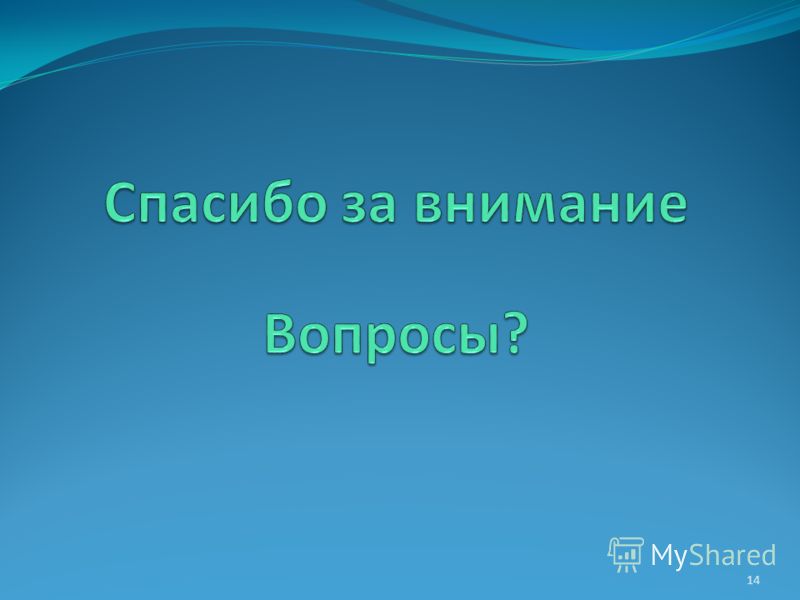 Спасибо за внимание

Вопросы?

MyShared

14